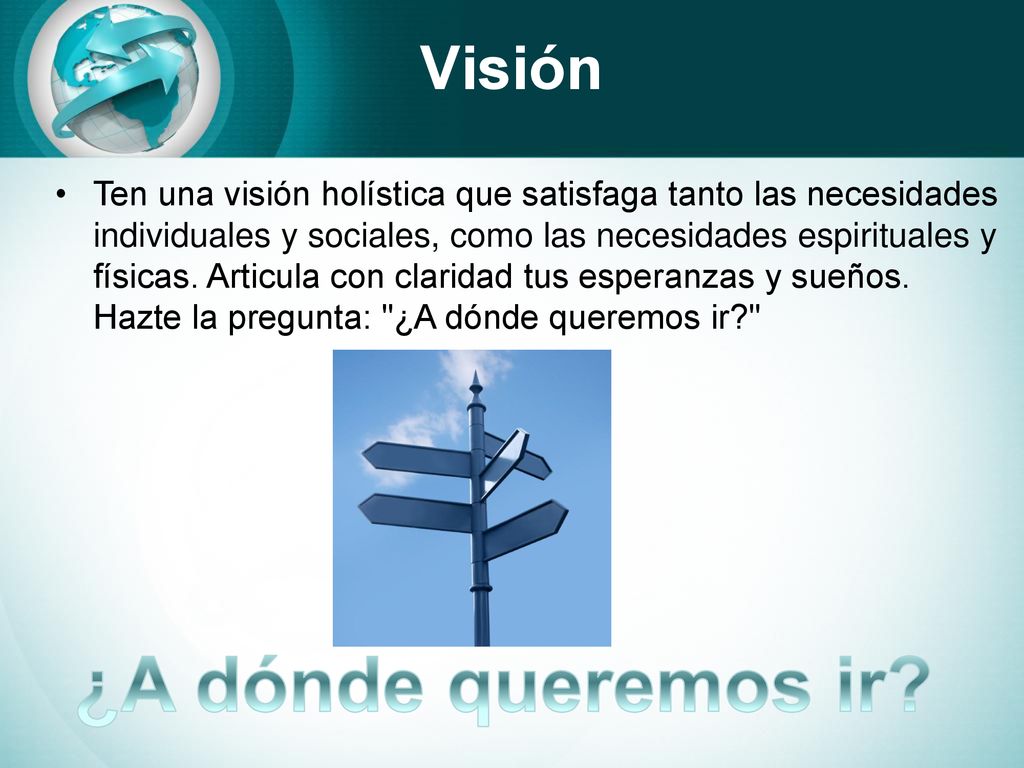 Visión

• Ten una visión holística que satisfaga tanto las necesidades individuales y sociales, como las necesidades espirituales y físicas. Articula con claridad tus esperanzas y sueños. Hazte la pregunta: "¿A dónde queremos ir?"

¿A dónde queremos ir?